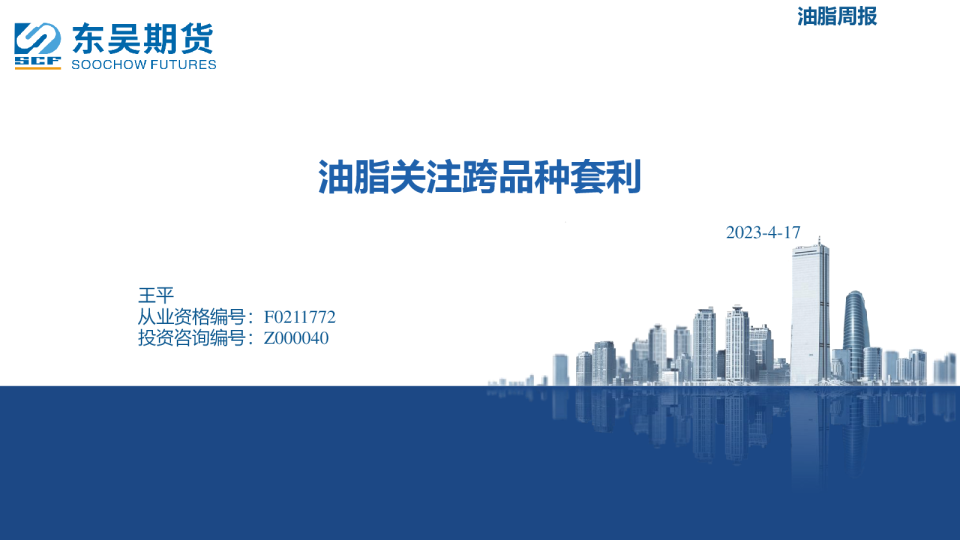 SCF 东吴期货 SOOCHOW FUTURES

油脂周报

油脂关注跨品种套利

2023-4-17

王平
从业资格编号：F0211772
投资咨询编号：Z000040